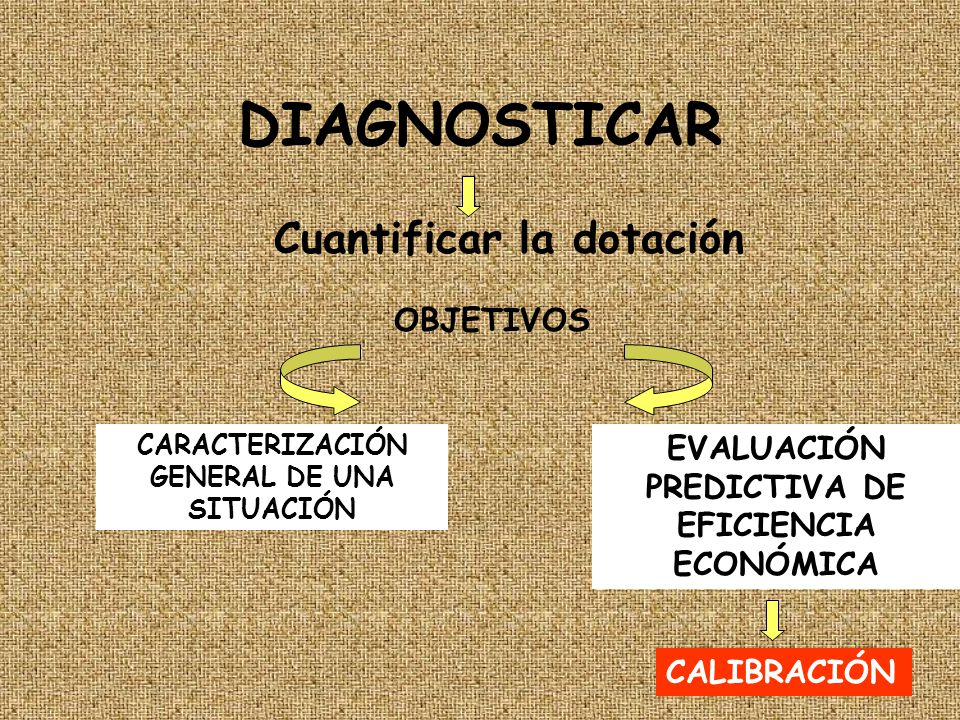 DIAGNOSTICAR

Cuantificar la dotación

OBJETIVOS

CARACTERIZACIÓN GENERAL DE UNA SITUACIÓN

EVALUACIÓN PREDICTIVA DE EFICIENCIA ECONÓMICA

CALIBRACIÓN